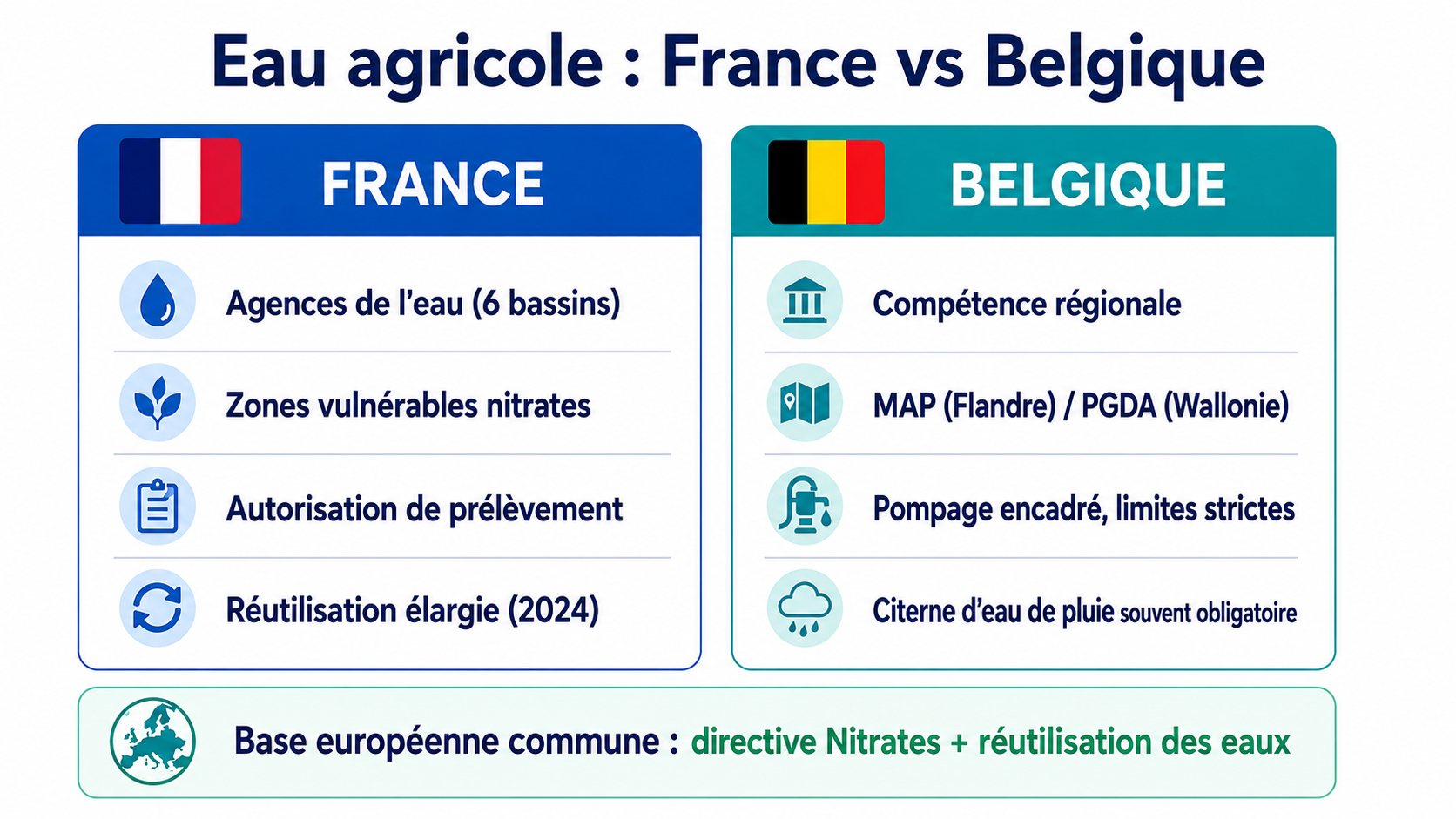 Eau agricole : France vs Belgique

FRANCE

Agences de l'eau (6 bassins)

Zones vulnérables nitrates

Autorisation de prélèvement

Réutilisation élargie (2024)

BELGIQUE

Compétence régionale

MAP (Flandre) / PGDA (Wallonie)

Pompage encadré, limites strictes

Citerne d'eau de pluie souvent obligatoire

Base européenne commune : directive Nitrates + réutilisation des eaux